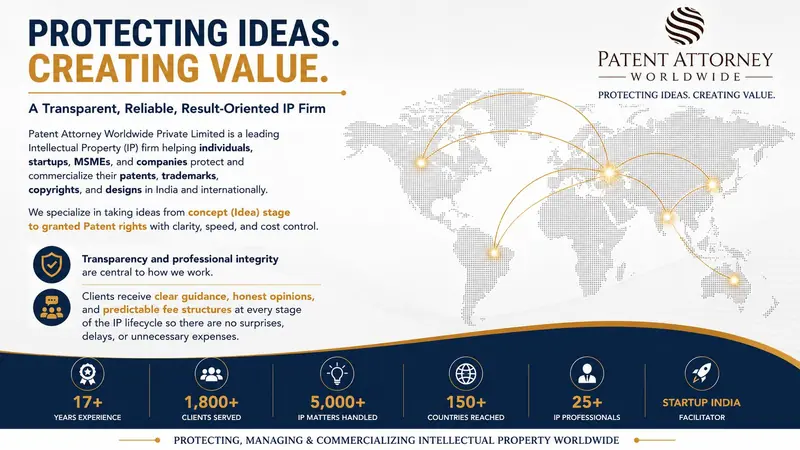 PROTECTING IDEAS.
CREATING VALUE.

A Transparent, Reliable, Result-Oriented IP Firm

Patent Attorney Worldwide Private Limited is a leading Intellectual Property (IP) firm helping individuals, startups, MSMEs, and companies protect and commercialize their patents, trademarks, copyrights, and designs in India and internationally.

We specialize in taking ideas from concept (Idea) stage to granted Patent rights with clarity, speed, and cost control.

Transparency and professional integrity are central to how we work.

Clients receive clear guidance, honest opinions, and predictable fee structures at every stage of the IP lifecycle so there are no surprises, delays, or unnecessary expenses.

PATENT ATTORNEY
WORLDWIDE
PROTECTING IDEAS. CREATING VALUE.

17+
YEARS EXPERIENCE

1,800+
CLIENTS SERVED

5,000+
IP MATTERS HANDLED

150+
COUNTRIES REACHED

25+
IP PROFESSIONALS

STARTUP INDIA
FACILITATOR

PROTECTING, MANAGING & COMMERCIALIZING INTELLECTUAL PROPERTY WORLDWIDE